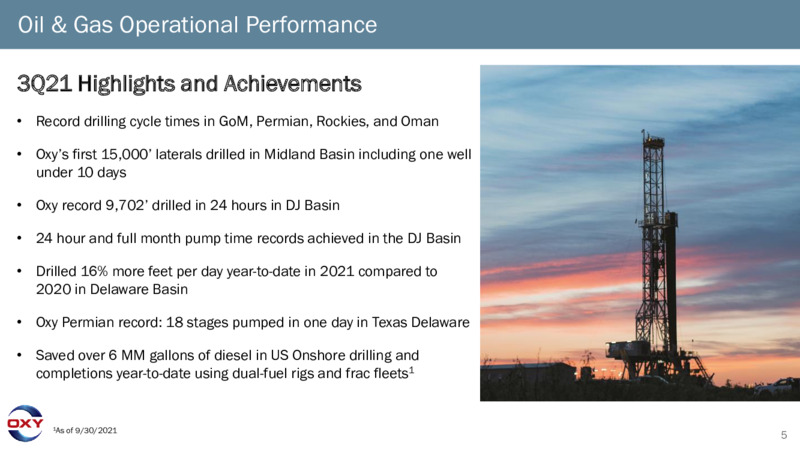 Oil & Gas Operational Performance

3Q21 Highlights and Achievements

• Record drilling cycle times in GoM, Permian, Rockies, and Oman

• Oxy's first 15,000' laterals drilled in Midland Basin including one well under 10 days

• Oxy record 9,702' drilled in 24 hours in DJ Basin

• 24 hour and full month pump time records achieved in the DJ Basin

• Drilled 16% more feet per day year-to-date in 2021 compared to 2020 in Delaware Basin

• Oxy Permian record: 18 stages pumped in one day in Texas Delaware

• Saved over 6 MM gallons of diesel in US Onshore drilling and completions year-to-date using dual-fuel rigs and frac fleets$^1$

OXY

$^1$As of 9/30/2021

5